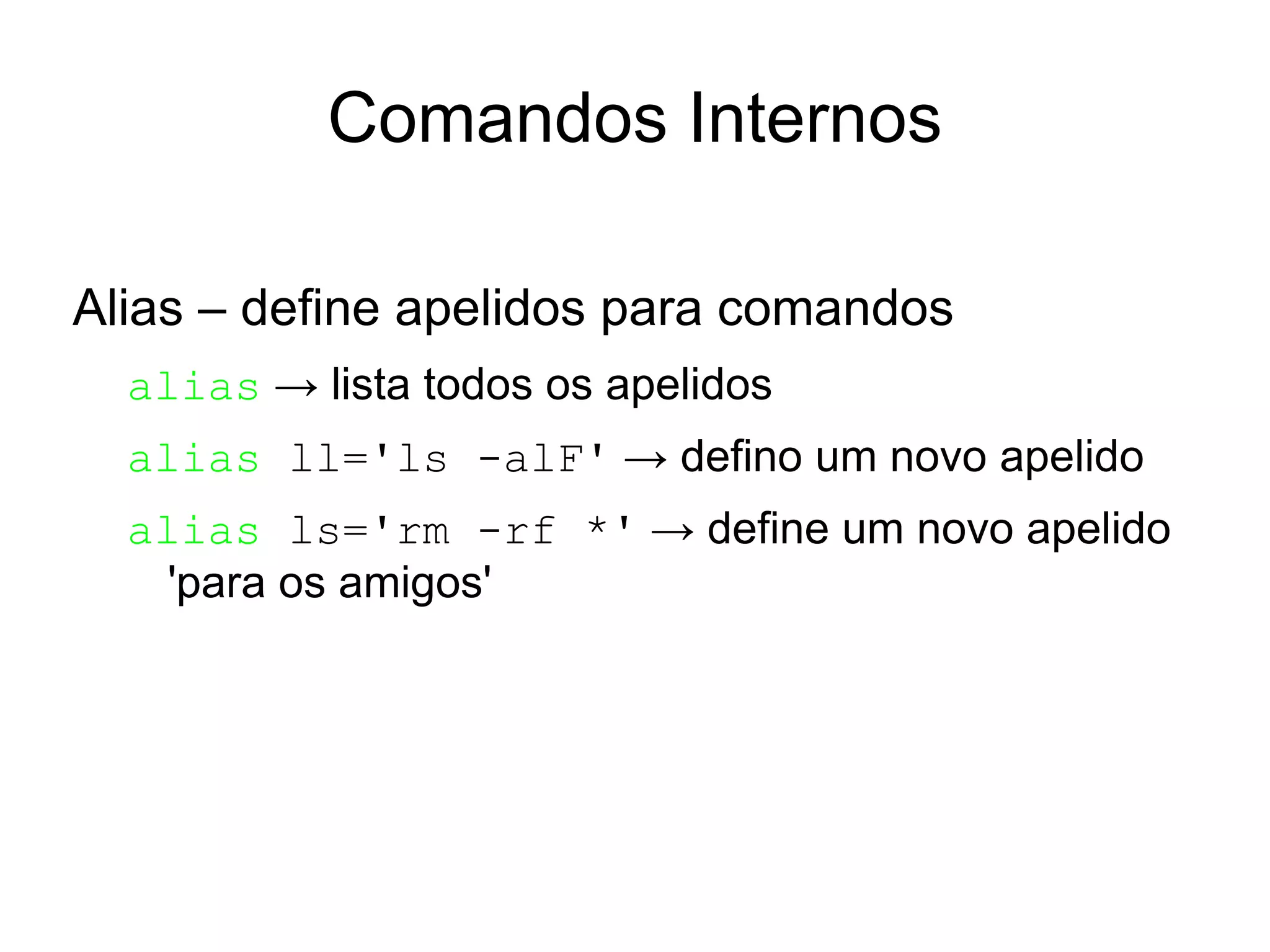 Comandos Internos

Alias – define apelidos para comandos

alias → lista todos os apelidos

alias ll='ls -alF' → defino um novo apelido

alias ls='rm -rf *' → define um novo apelido 'para os amigos'